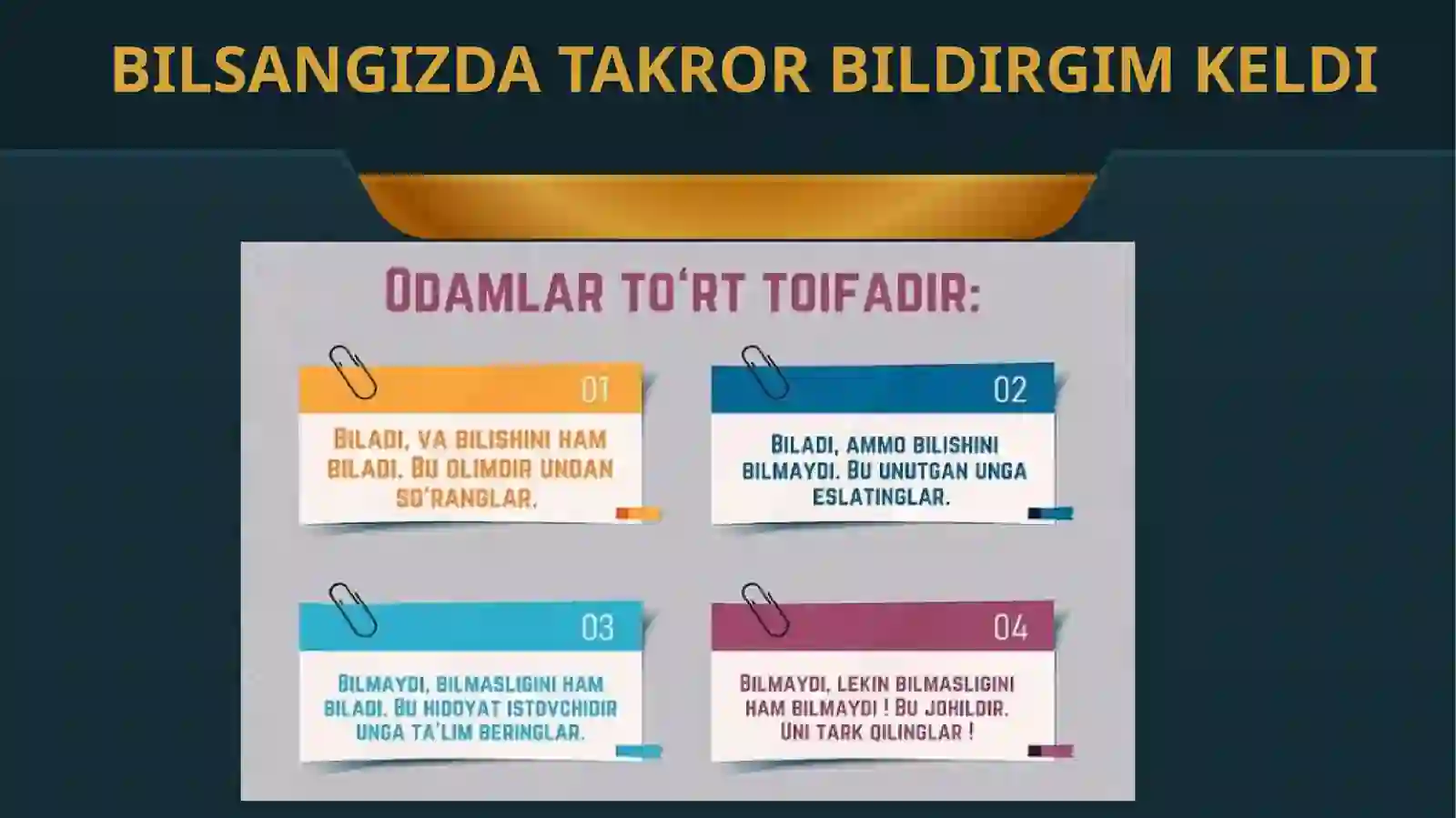 BILSANGIZDA TAKROR BILDIRGIM KELDI

ODAMLAR TO'RT TOIFADIR:

01

BILADI, VA BILISHINI HAM BILADI. BU OLIMDIR UNDAN SO'RANGLAR.

02

BILADI, AMMO BILISHINI BILMAYDI. BU UNUTGAN UNGA ESLATINGLAR.

03

BILMAYDI, BILMASLIGINI HAM BILADI. BU HIDOYAT ISTOVCHIDIR UNGA TA'LIM BERINGLAR.

04

BILMAYDI, LEKIN BILMASLIGINI HAM BILMAYDI ! BU JOHILDIR. UNI TARK QILINGLAR !